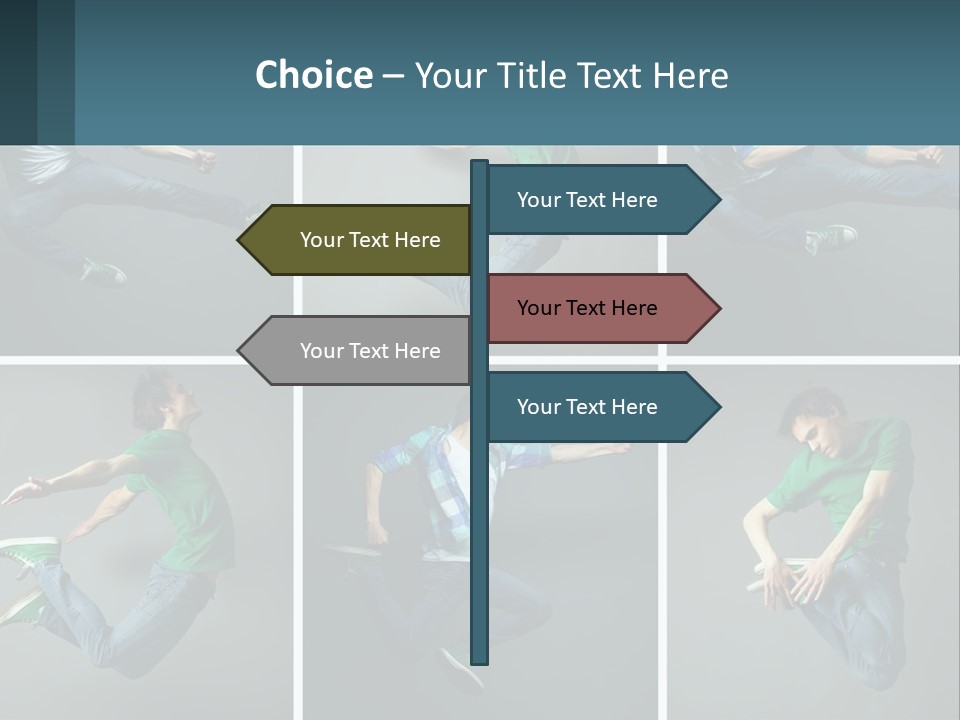 Choice – Your Title Text Here

Your Text Here

Your Text Here

Your Text Here

Your Text Here

Your Text Here